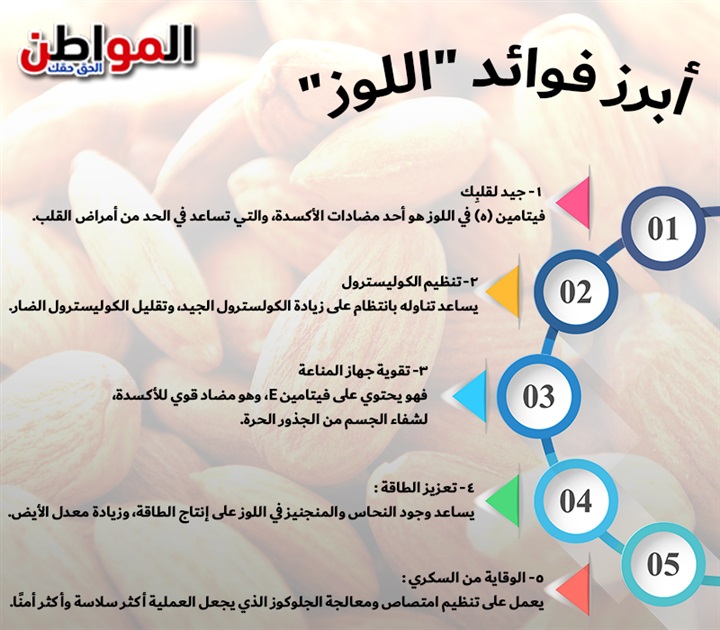 المواطن
الحق حقك

أبرز فوائد "اللوز"

01
١- جيد لقلبك
فيتامين (ه) في اللوز هو أحد مضادات الأكسدة، والتي تساعد في الحد من أمراض القلب.

02
٢- تنظيم الكوليسترول
يساعد تناوله بانتظام على زيادة الكولسترول الجيد، وتقليل الكوليسترول الضار.

03
٣- تقوية جهاز المناعة
فهو يحتوي على فيتامين E، وهو مضاد قوي للأكسدة، لشفاء الجسم من الجذور الحرة.

04
٤- تعزيز الطاقة :
يساعد وجود النحاس والمنجنيز في اللوز على إنتاج الطاقة، وزيادة معدل الأيض.

05
٥- الوقاية من السكري :
يعمل على تنظيم امتصاص ومعالجة الجلوكوز الذي يجعل العملية أكثر سلاسة وأكثر أمنًا.